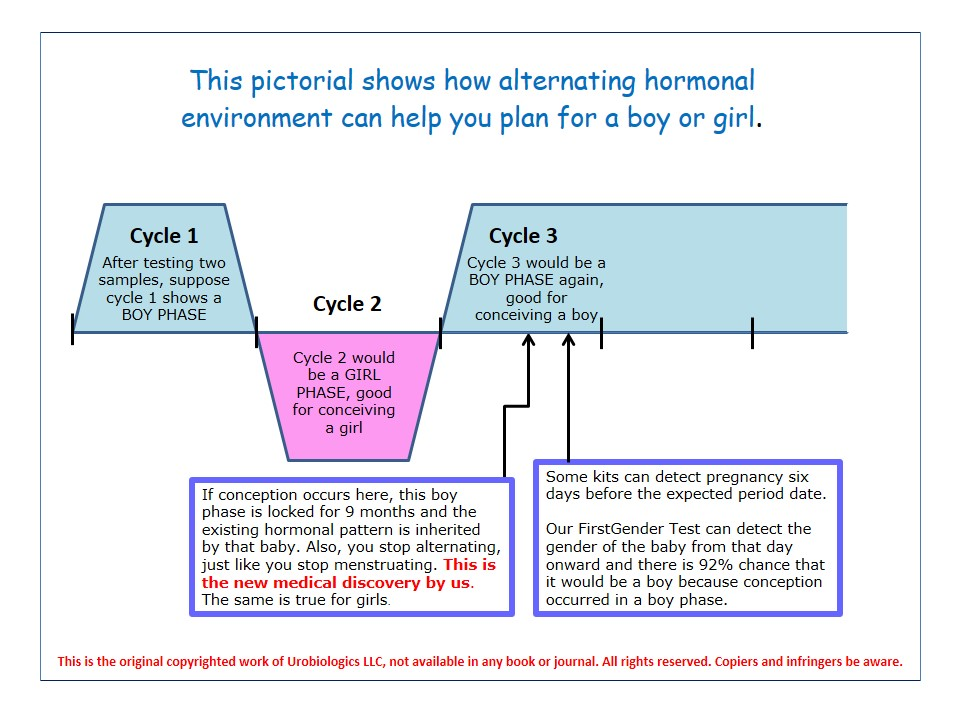 This pictorial shows how alternating hormonal environment can help you plan for a boy or girl.

Cycle 1

After testing two samples, suppose cycle 1 shows a BOY PHASE

Cycle 2

Cycle 2 would be a GIRL PHASE, good for conceiving a girl

Cycle 3

Cycle 3 would be a BOY PHASE again, good for conceiving a boy

If conception occurs here, this boy phase is locked for 9 months and the existing hormonal pattern is inherited by that baby. Also, you stop alternating, just like you stop menstruating. This is the new medical discovery by us. The same is true for girls.

Some kits can detect pregnancy six days before the expected period date.

Our FirstGender Test can detect the gender of the baby from that day onward and there is 92% chance that it would be a boy because conception occurred in a boy phase.

This is the original copyrighted work of Urobiologics LLC, not available in any book or journal. All rights reserved. Copiers and infringers be aware.